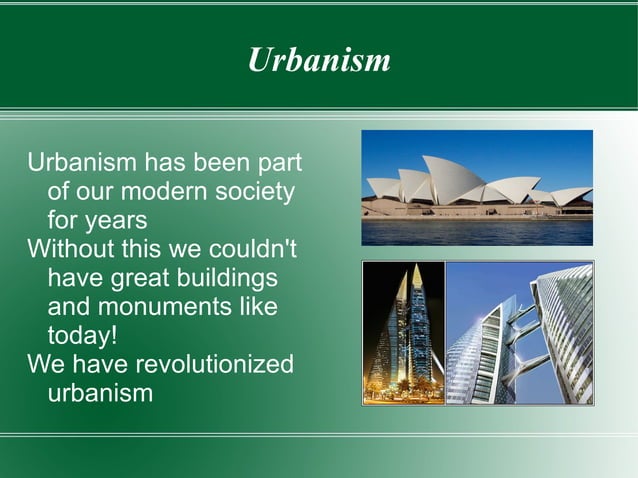 Urbanism

Urbanism has been part of our modern society for years

Without this we couldn't have great buildings and monuments like today!

We have revolutionized urbanism